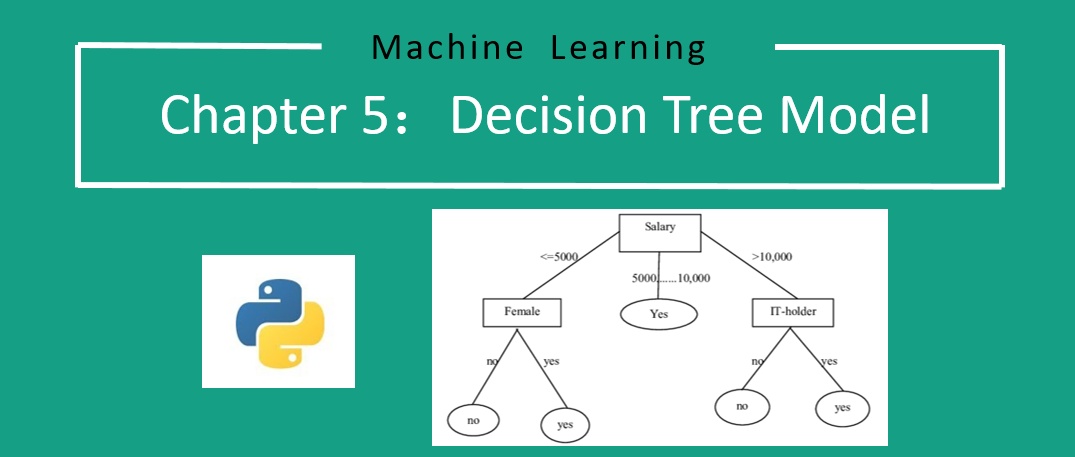 Machine Learning

Chapter 5: Decision Tree Model

Salary

<=5000

5000.......10,000

>10,000

Female

Yes

IT-holder

no

yes

no

yes

no

yes

no

yes